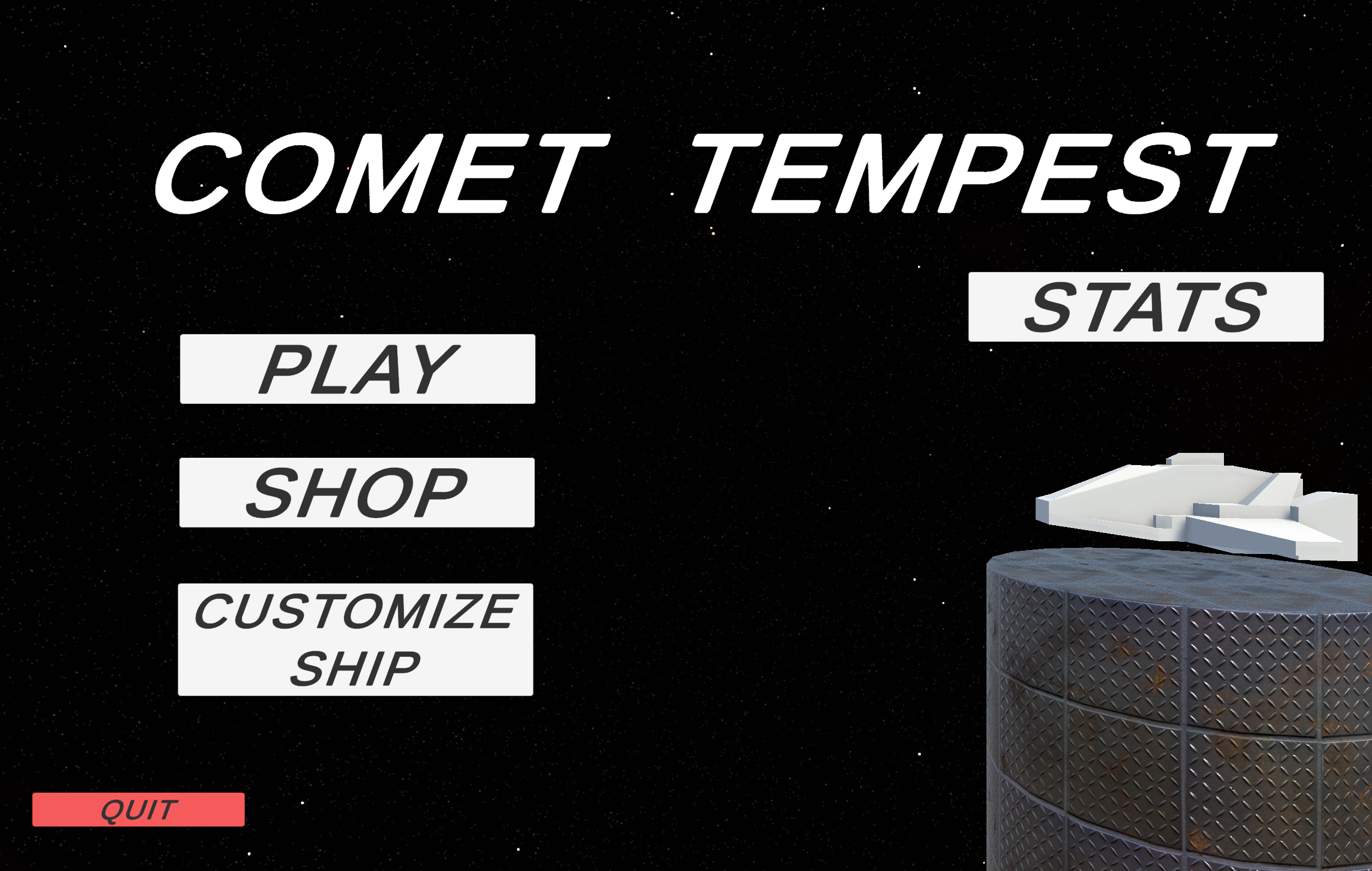 COMET TEMPEST

STATS

PLAY

SHOP

CUSTOMIZE SHIP

QUIT